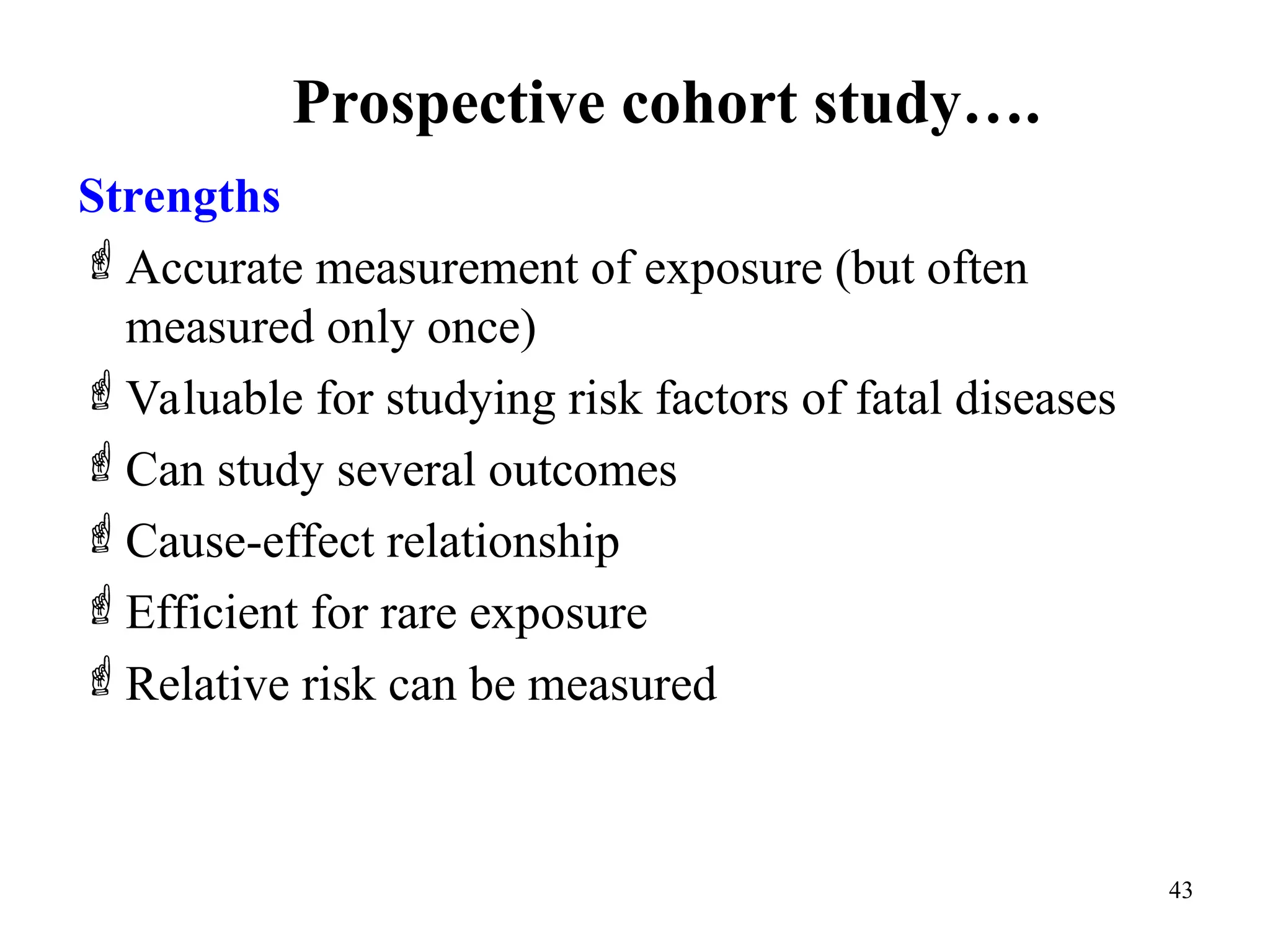 Prospective cohort study….

Strengths

☝ Accurate measurement of exposure (but often measured only once)

☝ Valuable for studying risk factors of fatal diseases

☝ Can study several outcomes

☝ Cause-effect relationship

☝ Efficient for rare exposure

☝ Relative risk can be measured

43